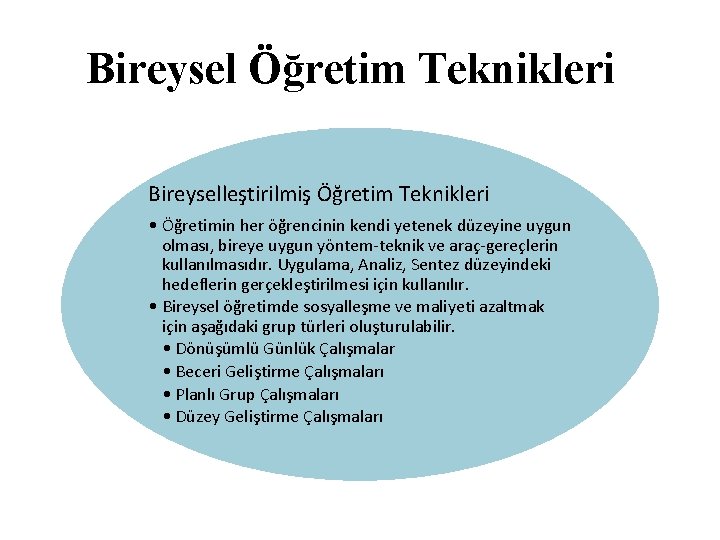 Bireysel Öğretim Teknikleri

Bireyselleştirilmiş Öğretim Teknikleri

• Öğretimin her öğrencinin kendi yetenek düzeyine uygun olması, bireye uygun yöntem-teknik ve araç-gereçlerin kullanılmasıdır. Uygulama, Analiz, Sentez düzeyindeki hedeflerin gerçekleştirilmesi için kullanılır.
• Bireysel öğretimde sosyalleşme ve maliyeti azaltmak için aşağıdaki grup türleri oluşturulabilir.
• Dönüşümlü Günlük Çalışmalar
• Beceri Geliştirme Çalışmaları
• Planlı Grup Çalışmaları
• Düzey Geliştirme Çalışmaları